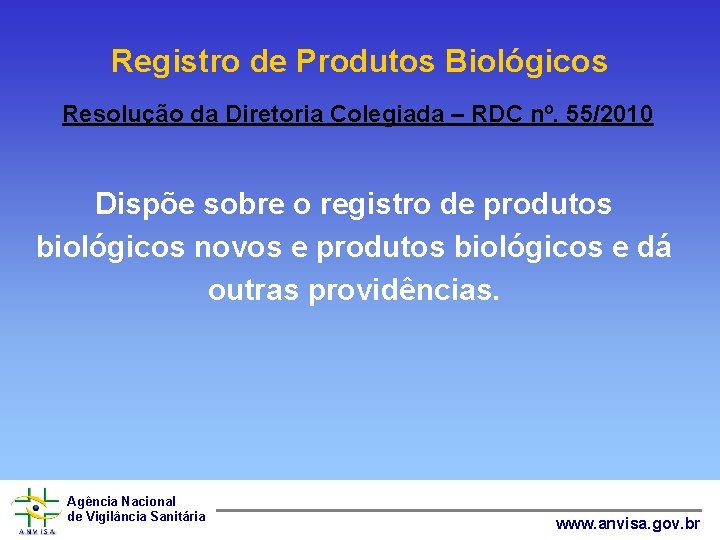 Registro de Produtos Biológicos

Resolução da Diretoria Colegiada – RDC nº. 55/2010

Dispõe sobre o registro de produtos biológicos novos e produtos biológicos e dá outras providências.

ANVISA

Agência Nacional de Vigilância Sanitária

www.anvisa.gov.br